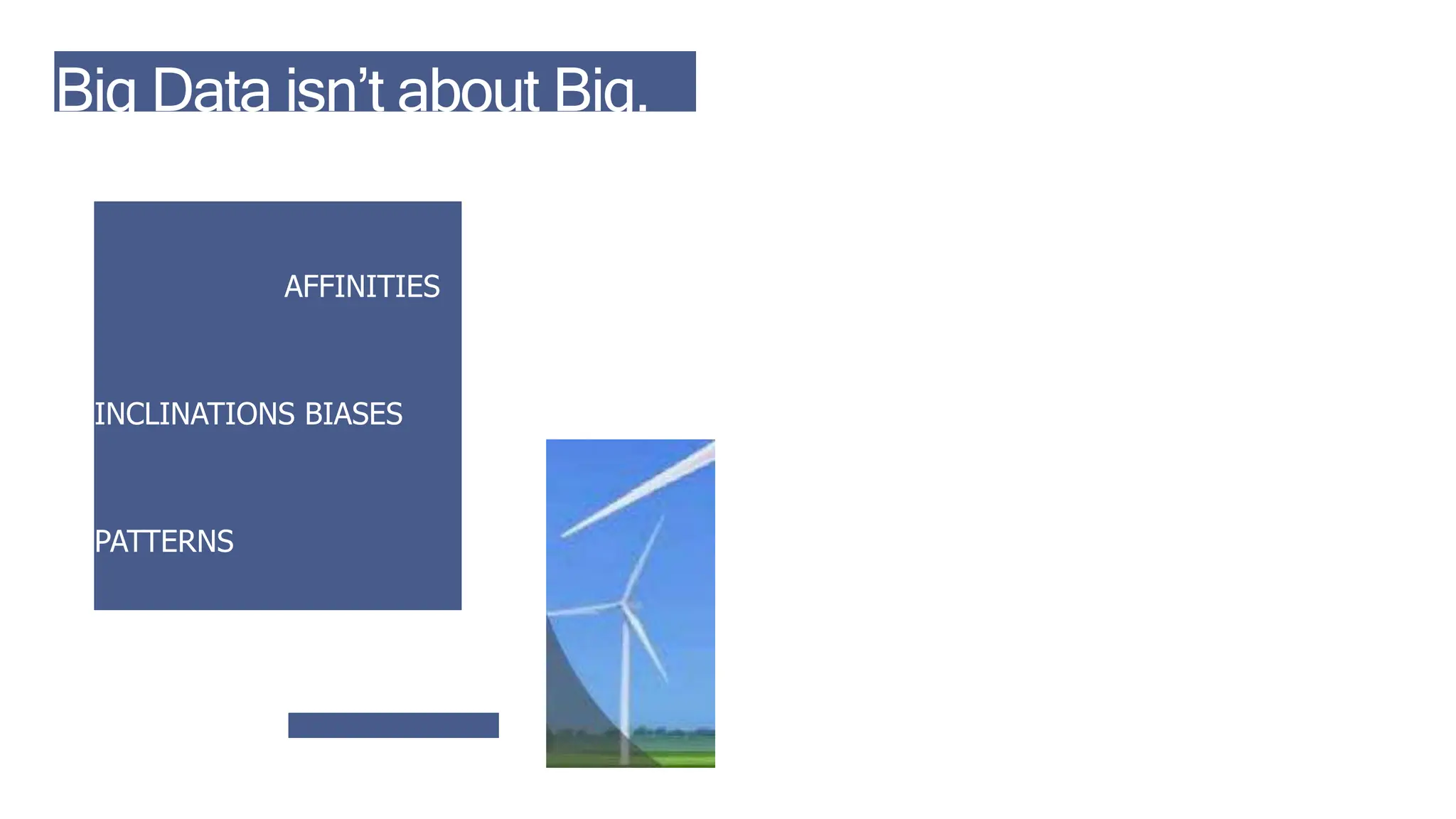 Big Data isn't about Big.

AFFINITIES

INCLINATIONS BIASES

PATTERNS